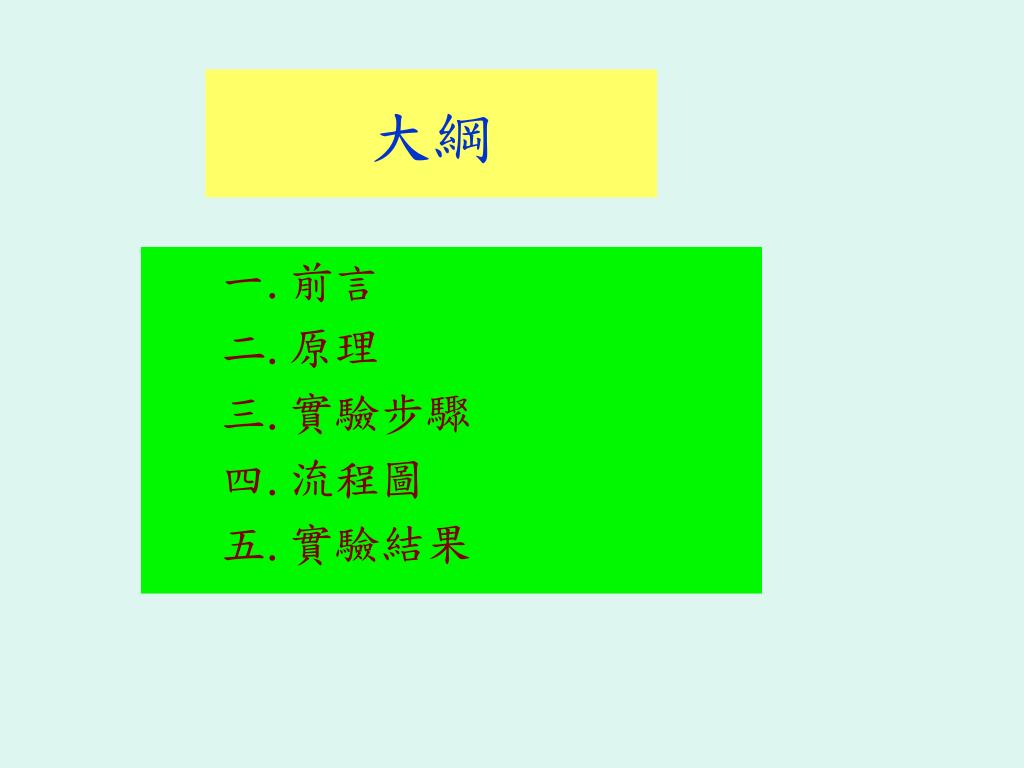 大綱

一. 前言
二. 原理
三. 實驗步驟
四. 流程圖
五. 實驗結果